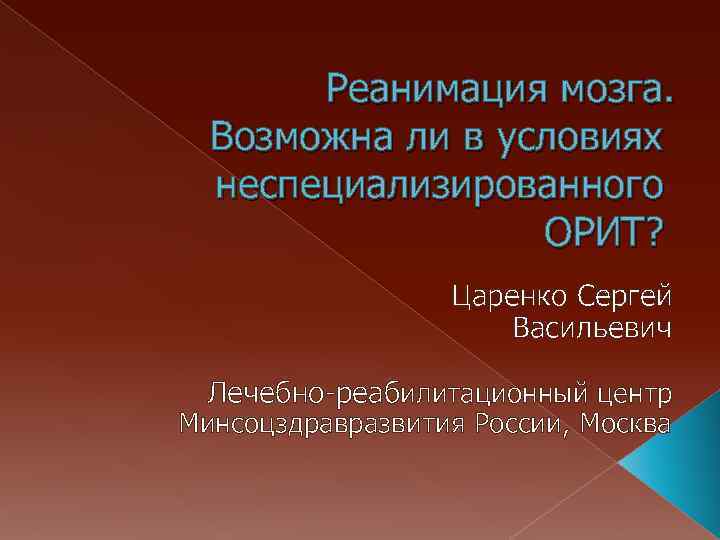 Реанимация мозга. Возможна ли в условиях неспециализированного ОРИТ?

Царенко Сергей Васильевич

Лечебно-реабилитационный центр Минсоцздравразвития России, Москва